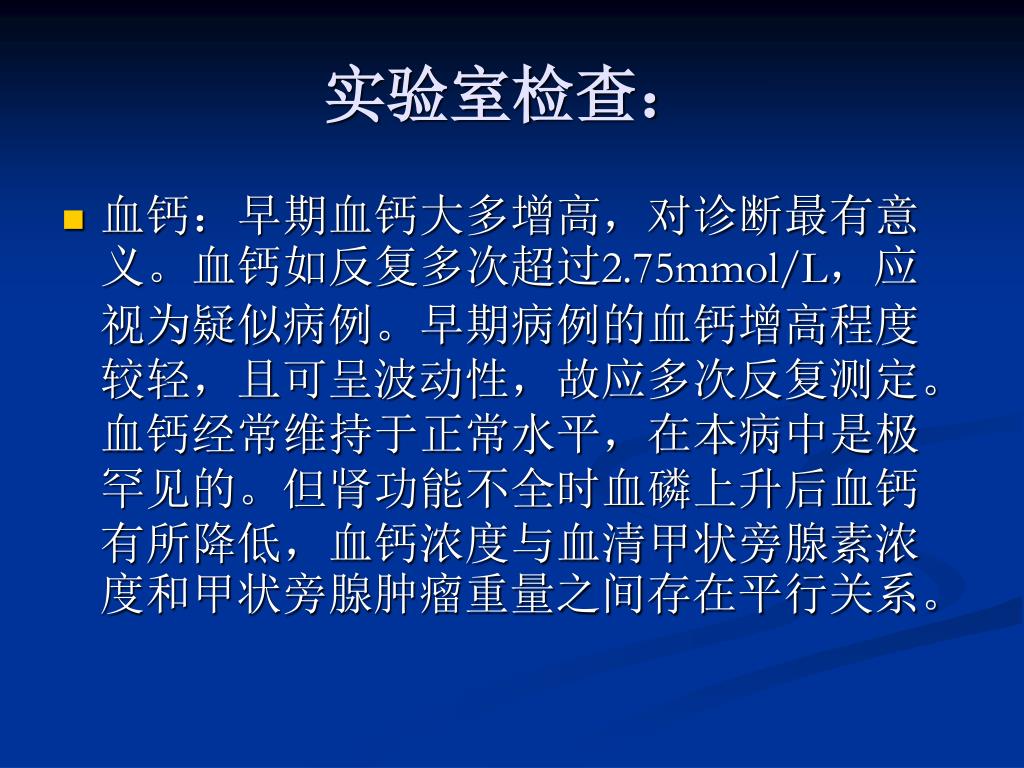 实验室检查：

血钙：早期血钙大多增高，对诊断最有意义。血钙如反复多次超过2.75mmol/L，应视为疑似病例。早期病例的血钙增高程度较轻，且可呈波动性，故应多次反复测定。血钙经常维持于正常水平，在本病中是极罕见的。但肾功能不全时血磷上升后血钙有所降低，血钙浓度与血清甲状旁腺素浓度和甲状旁腺肿瘤重量之间存在平行关系。